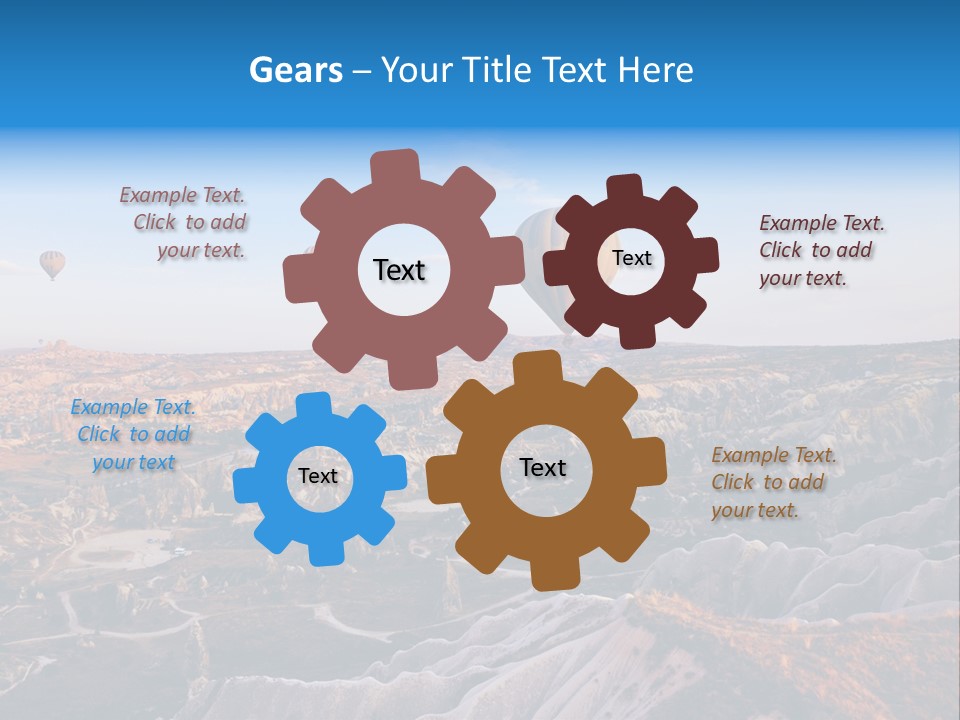 Gears – Your Title Text Here

Example Text. Click to add your text.

Text

Text

Example Text. Click to add your text.

Example Text. Click to add your text

Text

Text

Example Text. Click to add your text.